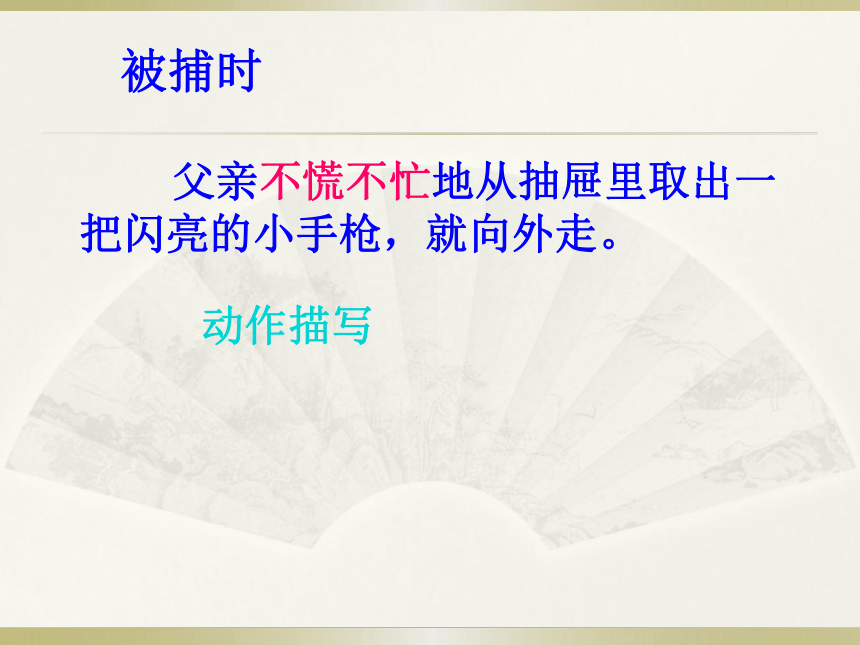 被捕时

父亲不慌不忙地从抽屉里取出一把闪亮的小手枪，就向外走。

动作描写